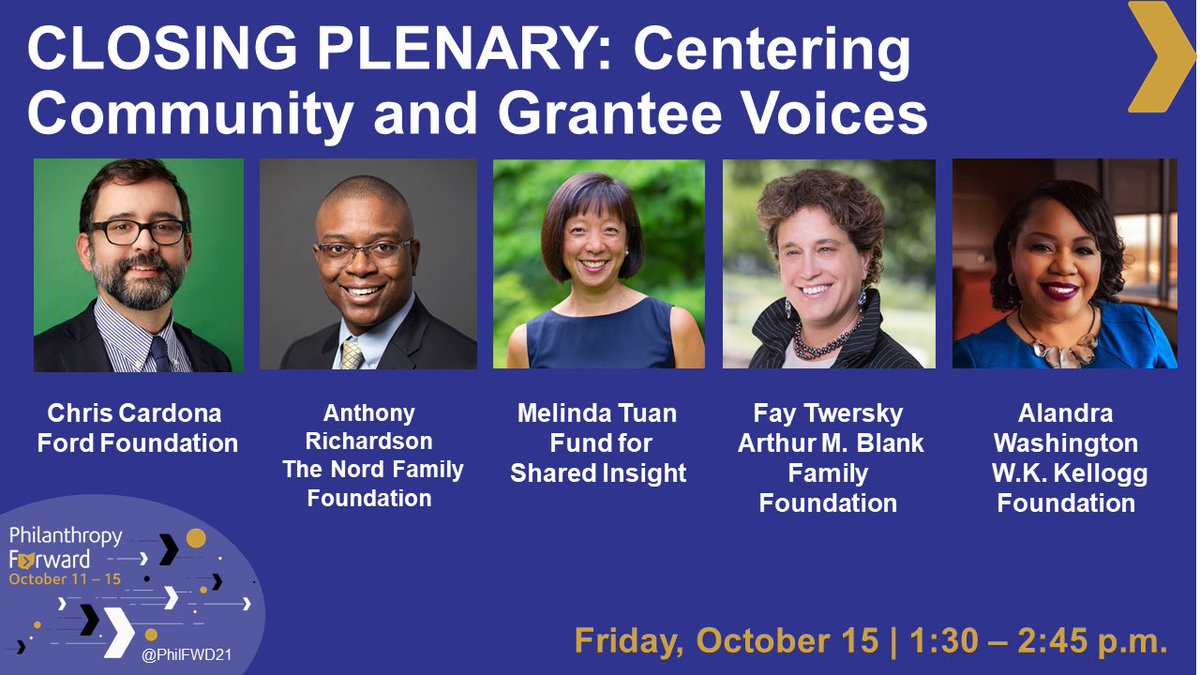 CLOSING PLENARY: Centering Community and Grantee Voices

Chris Cardona
Ford Foundation

Anthony Richardson
The Nord Family Foundation

Melinda Tuan
Fund for Shared Insight

Fay Twersky
Arthur M. Blank Family Foundation

Alandra Washington
W.K. Kellogg Foundation

Philanthropy Forward
October 11 – 15

@PhilFWD21

Friday, October 15 | 1:30 – 2:45 p.m.